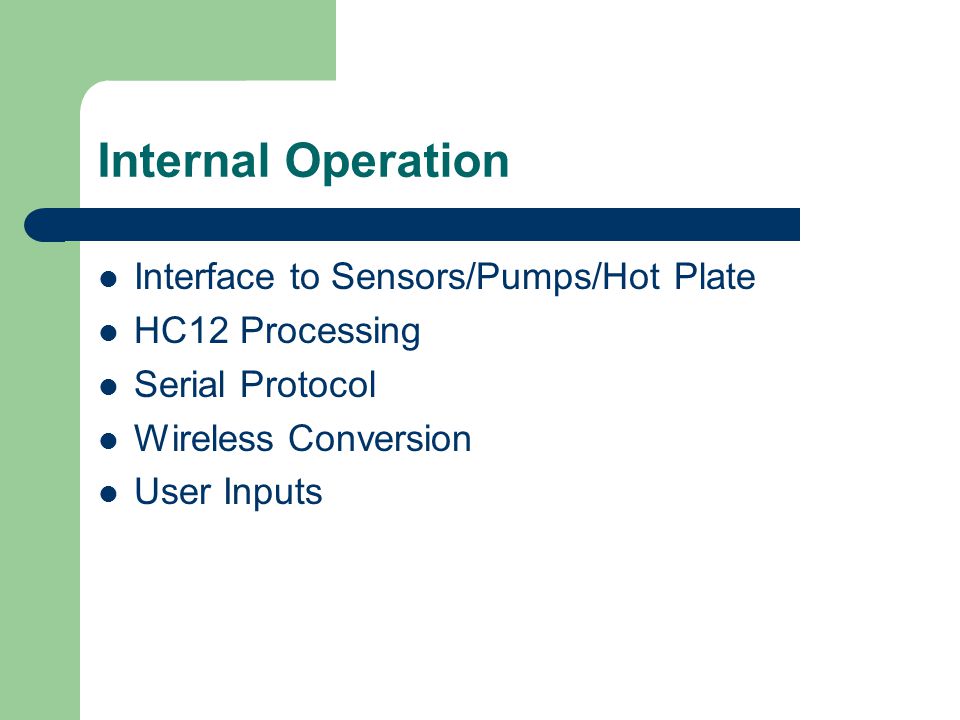 Internal Operation

- Interface to Sensors/Pumps/Hot Plate
- HC12 Processing
- Serial Protocol
- Wireless Conversion
- User Inputs